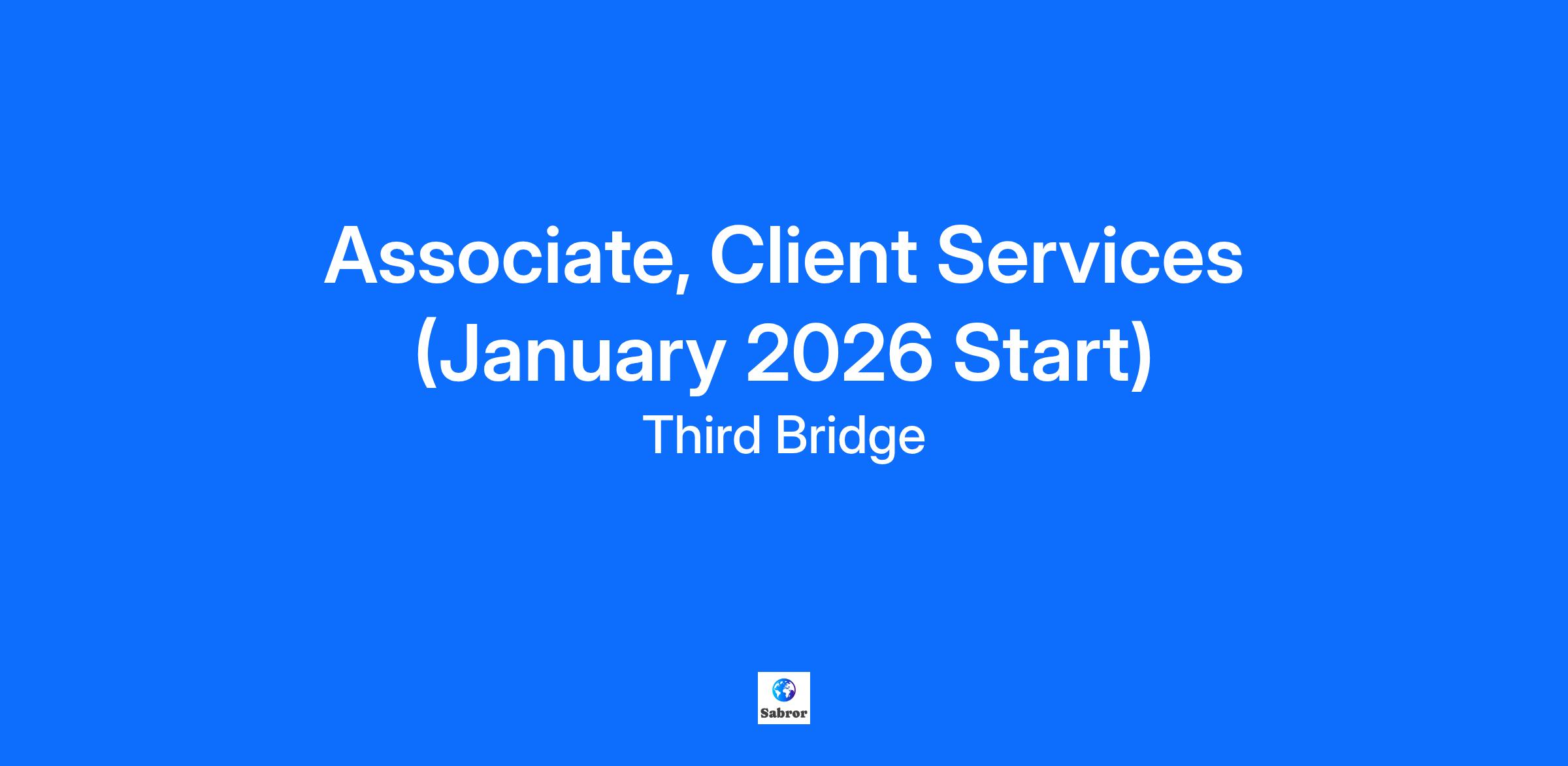 Associate, Client Services (January 2026 Start)

Third Bridge

Sabror